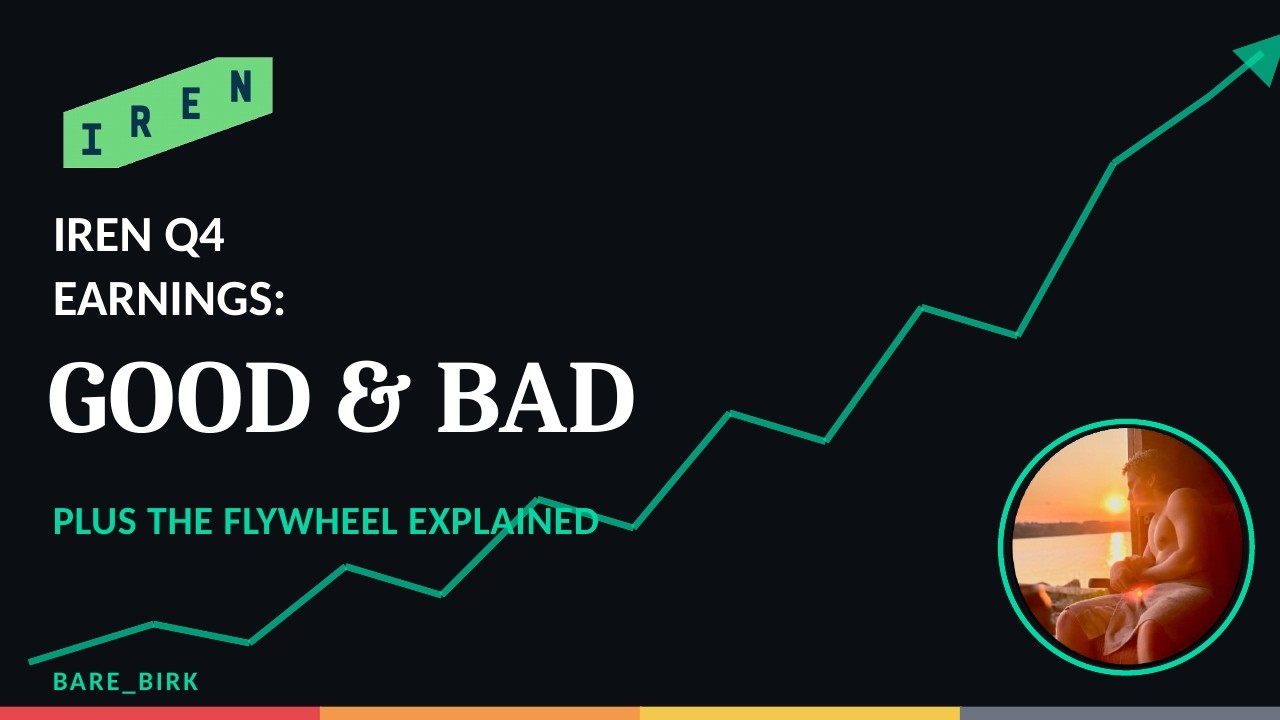 IREN

IREN Q4 EARNINGS:

GOOD & BAD

PLUS THE FLYWHEEL EXPLAINED

BARE_BIRK